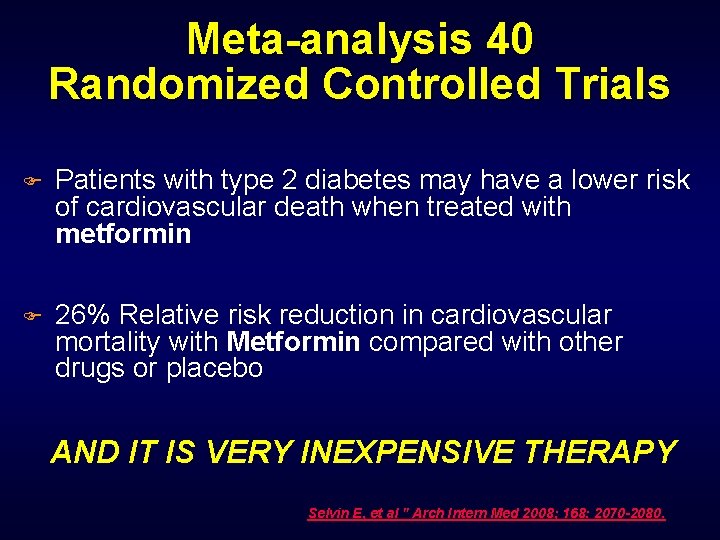 Meta-analysis 40 Randomized Controlled Trials

Patients with type 2 diabetes may have a lower risk of cardiovascular death when treated with metformin

26% Relative risk reduction in cardiovascular mortality with Metformin compared with other drugs or placebo

AND IT IS VERY INEXPENSIVE THERAPY

Selvin E, et al " Arch Intern Med 2008; 168: 2070-2080.